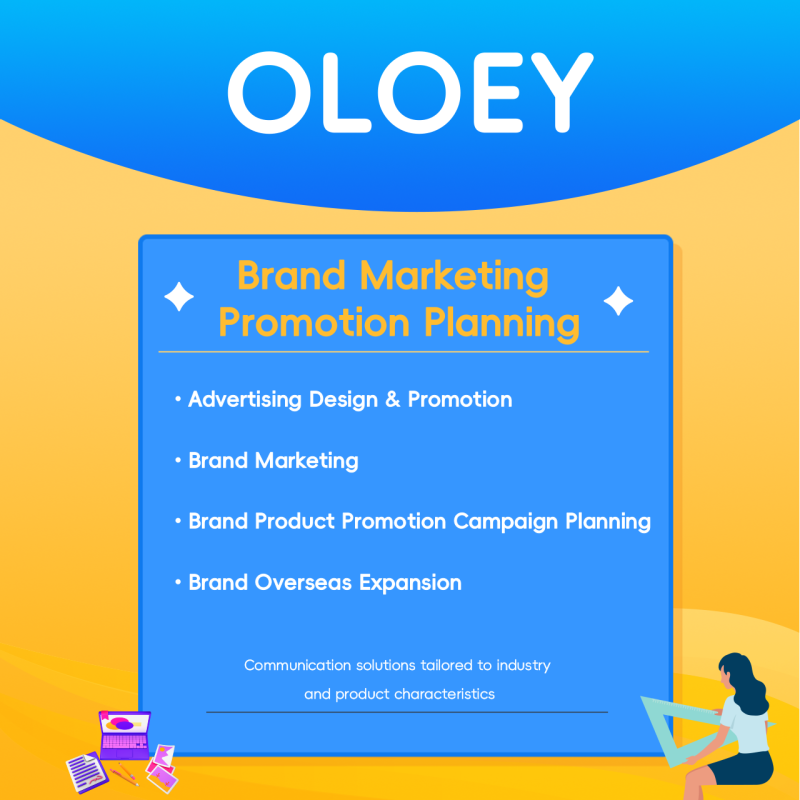 OLOEY

Brand Marketing Promotion Planning

• Advertising Design & Promotion

• Brand Marketing

• Brand Product Promotion Campaign Planning

• Brand Overseas Expansion

Communication solutions tailored to industry and product characteristics